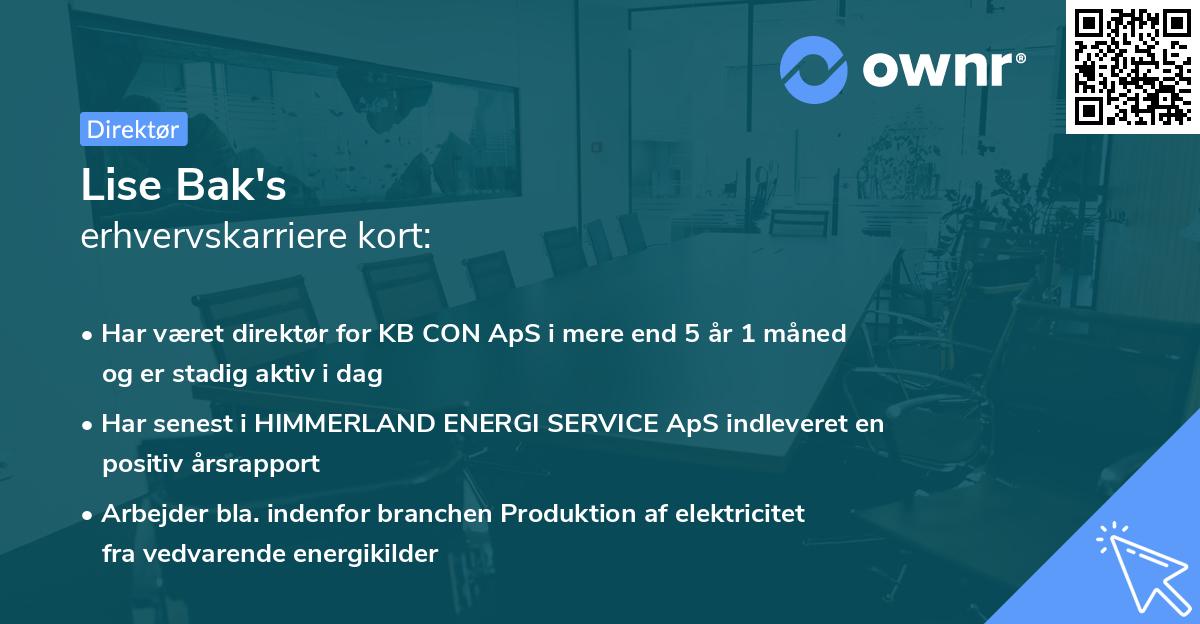 ownr®

Direktør

Lise Bak's
erhvervskarriere kort:

• Har været direktør for KB CON ApS i mere end 5 år 1 måned og er stadig aktiv i dag

• Har senest i HIMMERLAND ENERGI SERVICE ApS indleveret en positiv årsrapport

• Arbejder bla. indenfor branchen Produktion af elektricitet fra vedvarende energikilder